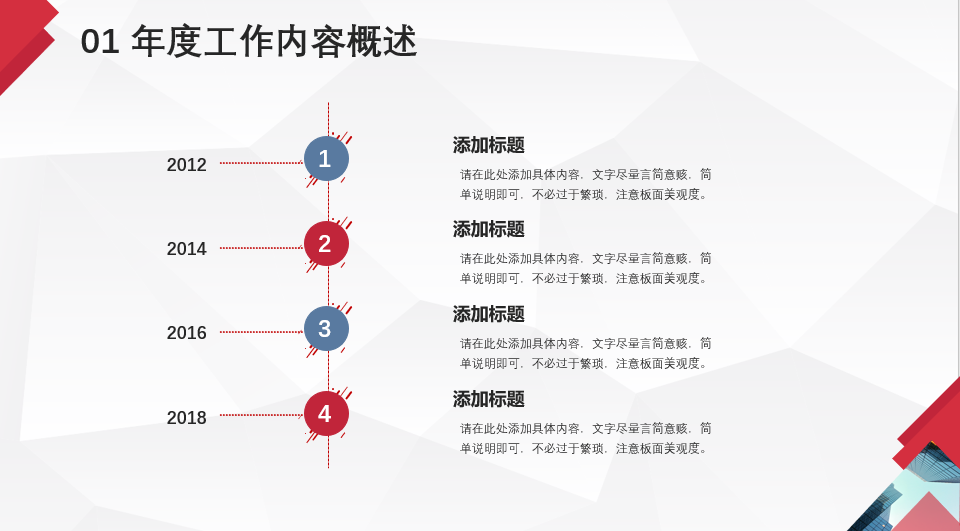 01 年度工作内容概述

2012

1

添加标题

请在此处添加具体内容，文字尽量言简意赅，简单说明即可，不必过于繁琐，注意板面美观度。

2014

2

添加标题

请在此处添加具体内容，文字尽量言简意赅，简单说明即可，不必过于繁琐，注意板面美观度。

2016

3

添加标题

请在此处添加具体内容，文字尽量言简意赅，简单说明即可，不必过于繁琐，注意板面美观度。

2018

4

添加标题

请在此处添加具体内容，文字尽量言简意赅，简单说明即可，不必过于繁琐，注意板面美观度。